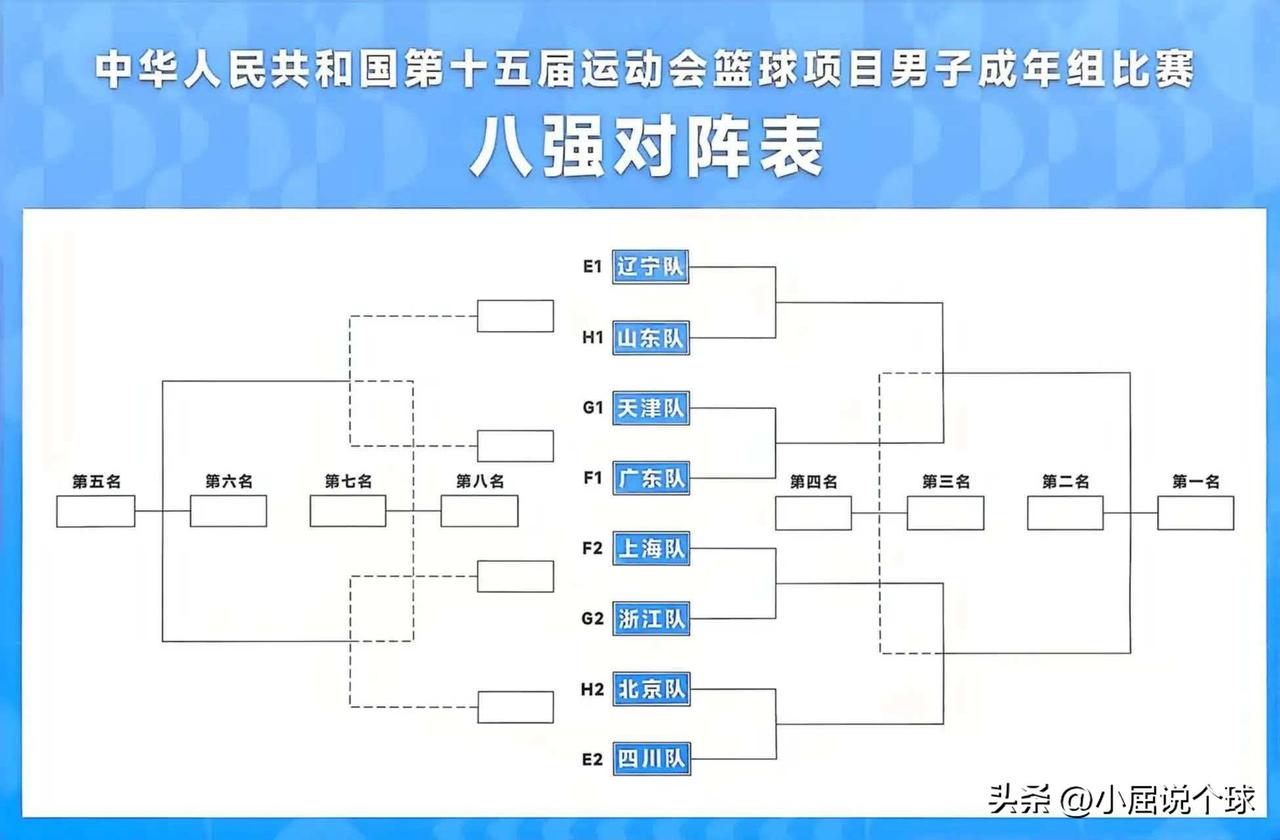 中华人民共和国第十五届运动会篮球项目男子成年组比赛
八强对阵表

E1 辽宁队
H1 山东队
G1 天津队
F1 广东队
F2 上海队
G2 浙江队
H2 北京队
E2 四川队

第五名
第六名
第七名
第八名
第四名
第三名
第二名
第一名

头条 @小屁说个球